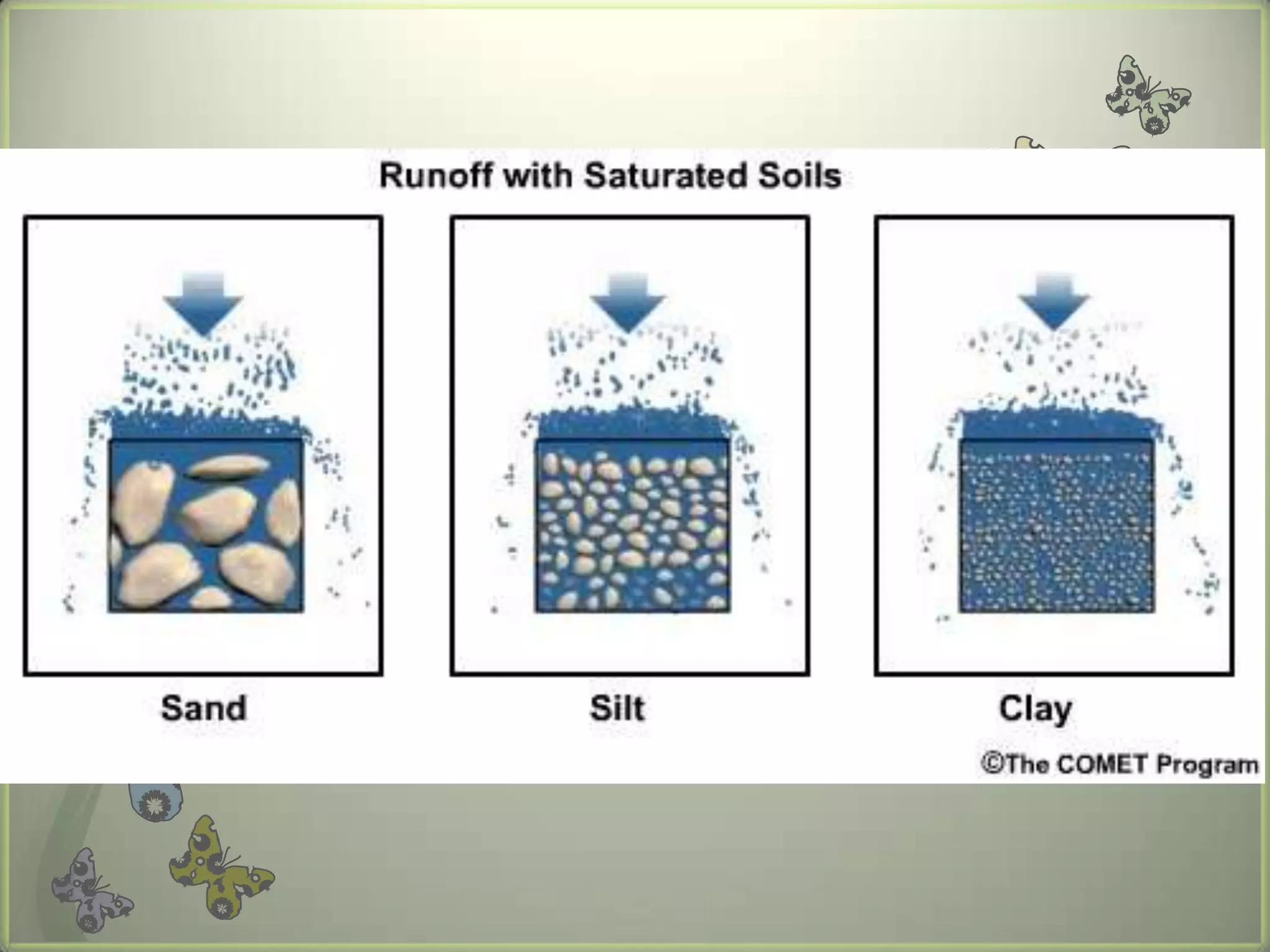 Runoff with Saturated Soils

Sand

Silt

Clay

©The COMET Program